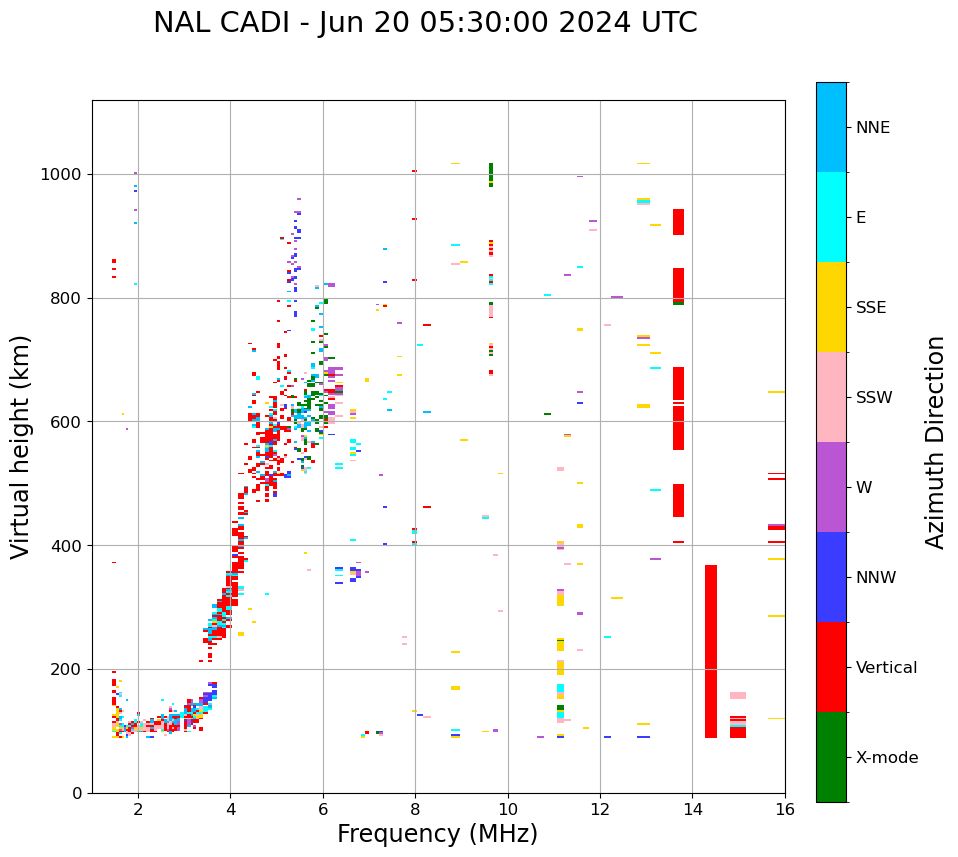 NAL CADI - Jun 20 05:30:00 2024 UTC

Virtual height (km)

1000
800
600
400
200
0

2
4
6
8
10
12
14
16

Frequency (MHz)

NNE
E
SSE
SSW
W
NNW
Vertical
X-mode

Azimuth Direction